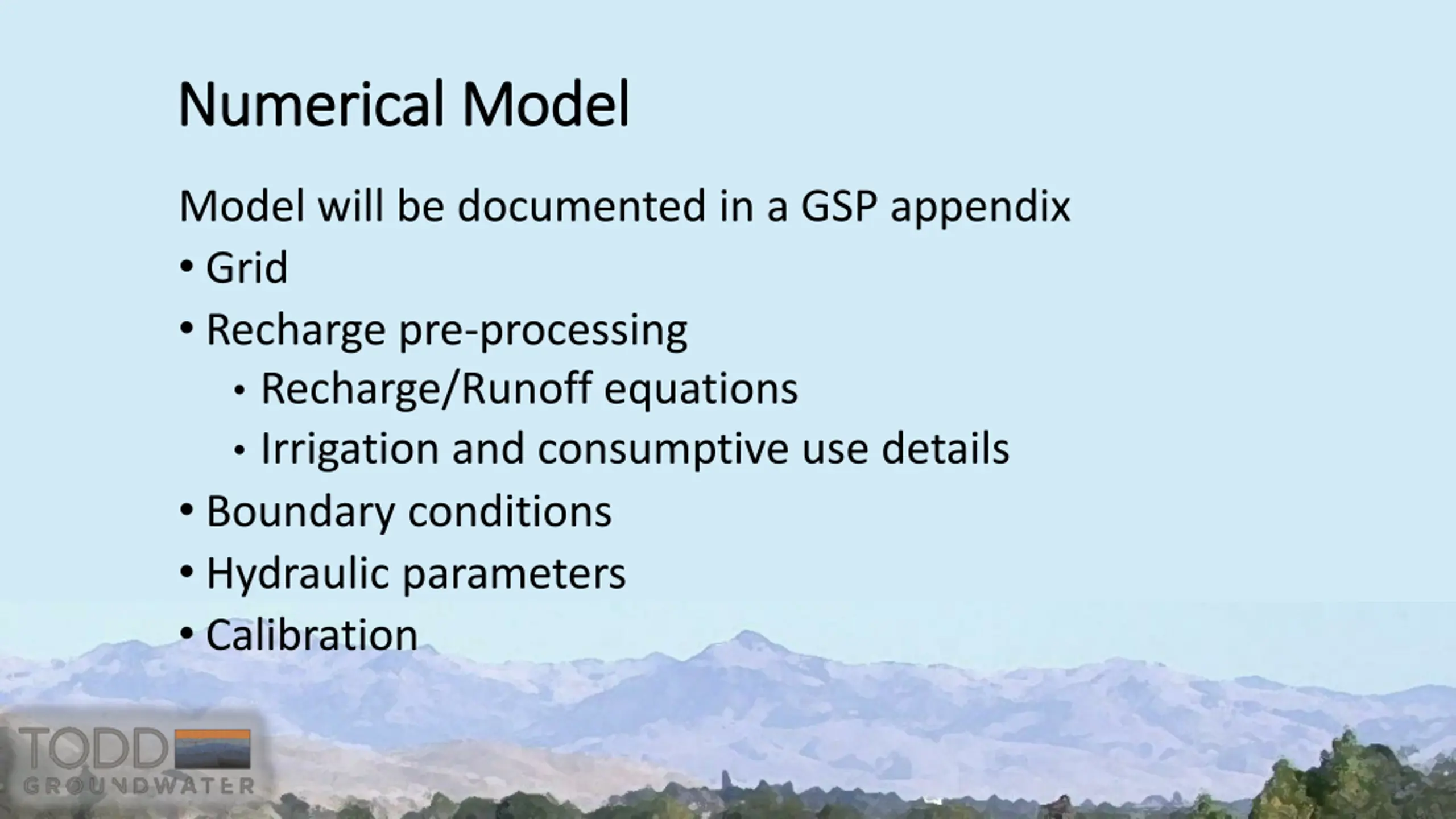 Numerical Model

Model will be documented in a GSP appendix

• Grid
• Recharge pre-processing
  • Recharge/Runoff equations
  • Irrigation and consumptive use details
• Boundary conditions
• Hydraulic parameters
• Calibration

TODD
GROUNDWATER